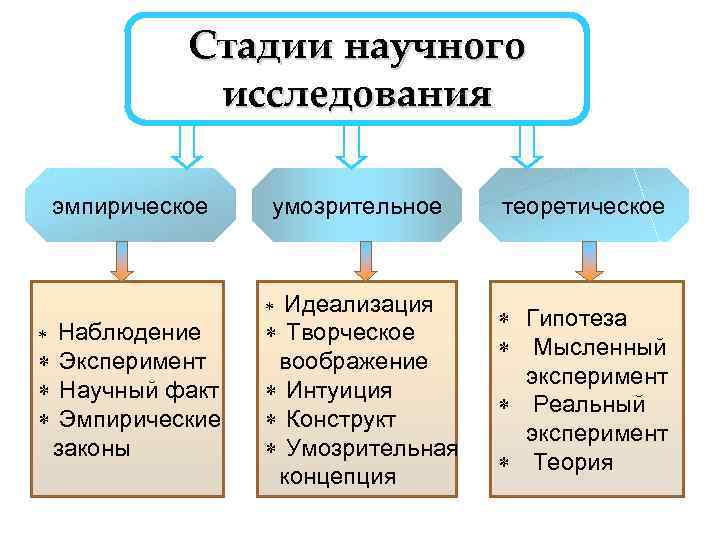 Стадии научного исследования

эмпирическое

умозрительное

теоретическое

* Наблюдение
* Эксперимент
* Научный факт
* Эмпирические законы

* Идеализация
* Творческое воображение
* Интуиция
* Конструкт
* Умозрительная концепция

* Гипотеза
* Мысленный эксперимент
* Реальный эксперимент
* Теория